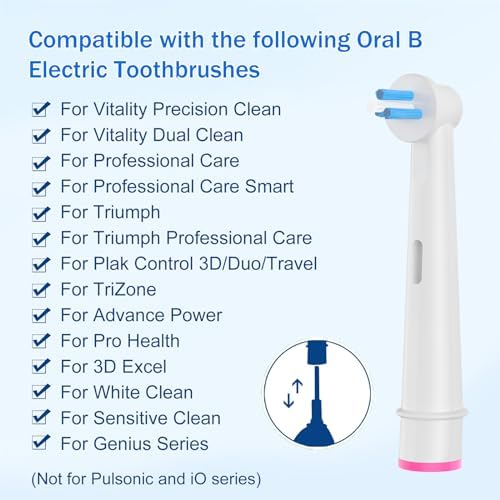 Compatible with the following Oral B Electric Toothbrushes

For Vitality Precision Clean
For Vitality Dual Clean
For Professional Care
For Professional Care Smart
For Triumph
For Triumph Professional Care
For Plak Control 3D/Duo/Travel
For TriZone
For Advance Power
For Pro Health
For 3D Excel
For White Clean
For Sensitive Clean
For Genius Series

(Not for Pulsonic and iO series)